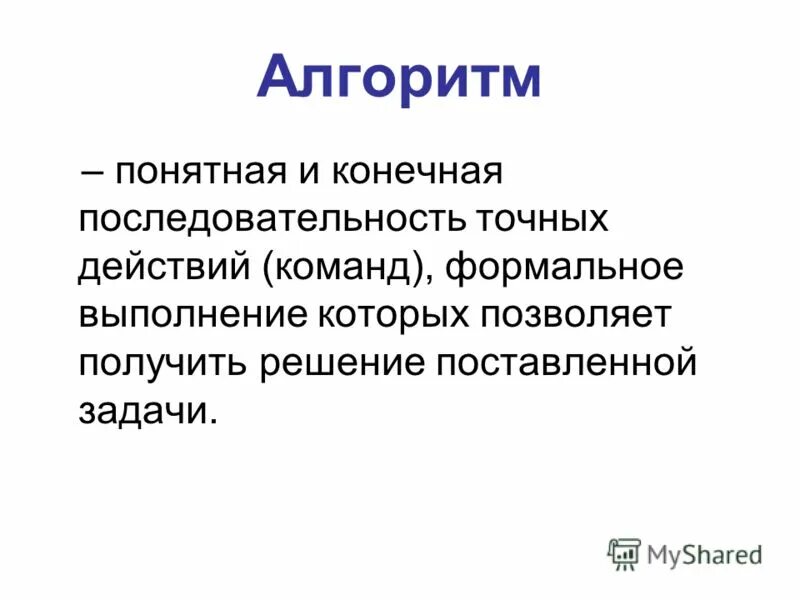 Алгоритм

– понятная и конечная последовательность точных действий (команд), формальное выполнение которых позволяет получить решение поставленной задачи.

MyShared